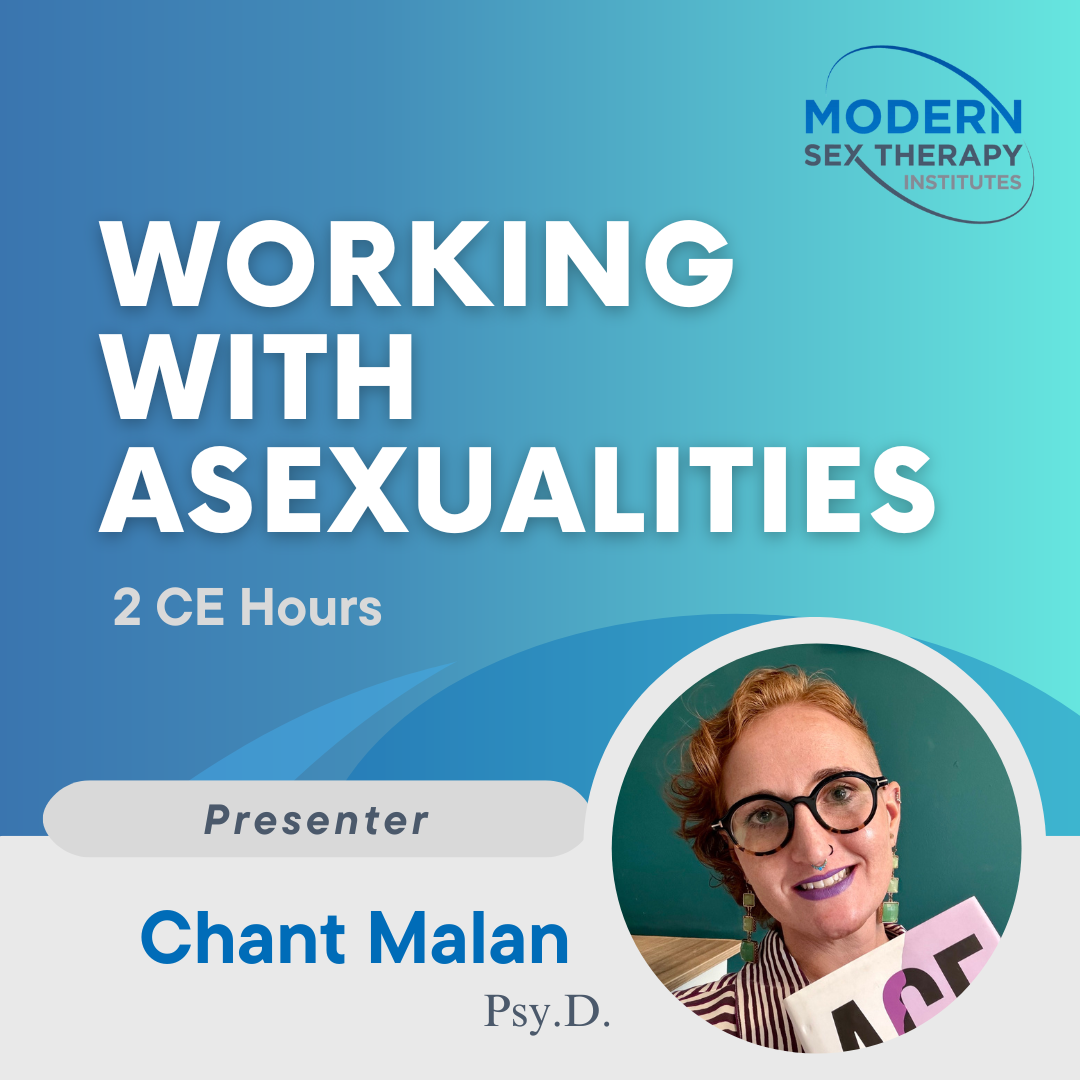 MODERN
SEX THERAPY
INSTITUTES

WORKING WITH ASEXUALITIES

2 CE Hours

Presenter

Chant Malan
Psy.D.

ACE